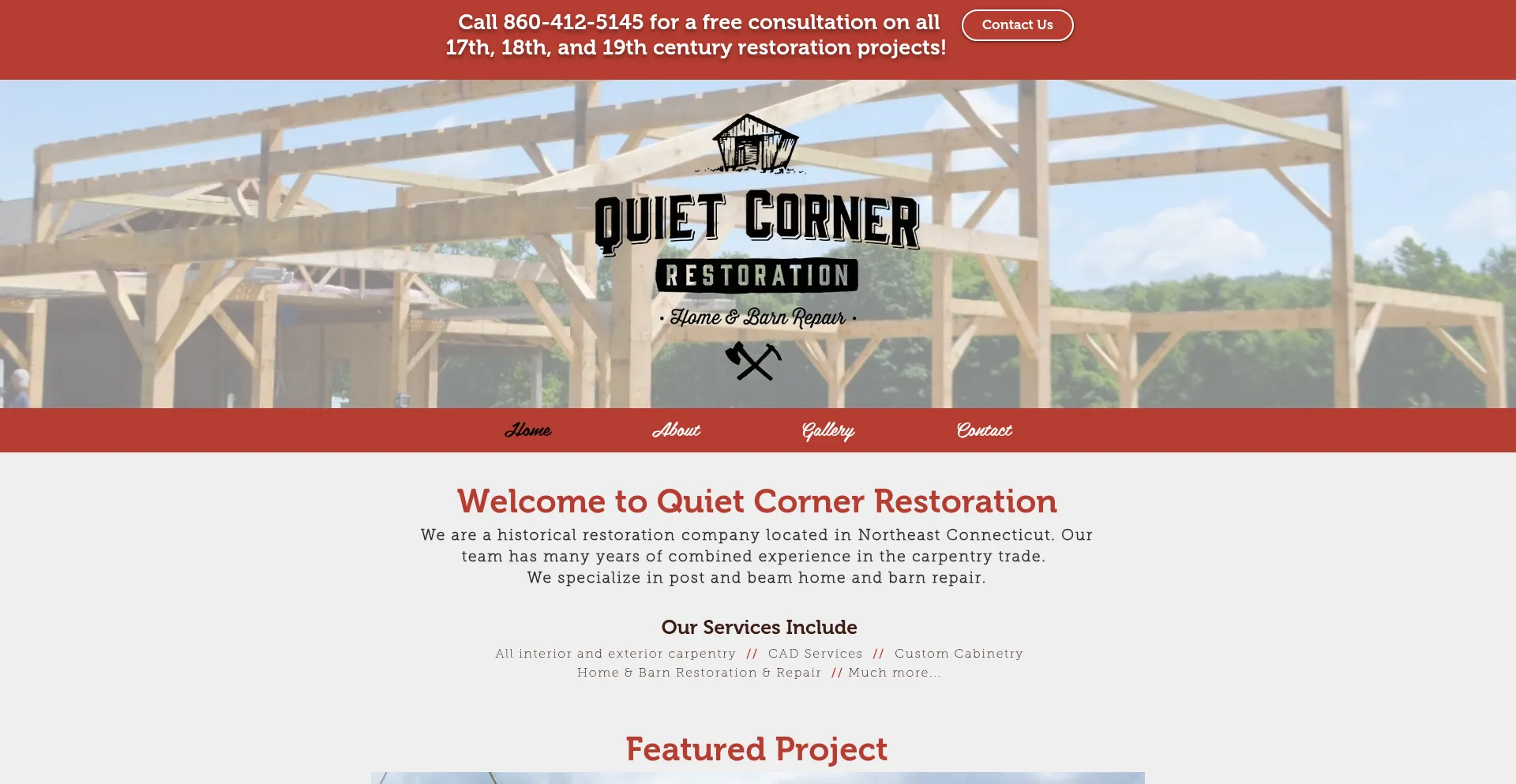 Call 860-412-5145 for a free consultation on all 17th, 18th, and 19th century restoration projects!

Contact Us

QUIET CORNER

RESTORATION

• Home & Barn Repair •

Home About Gallery Contact

Welcome to Quiet Corner Restoration

We are a historical restoration company located in Northeast Connecticut. Our team has many years of combined experience in the carpentry trade.
We specialize in post and beam home and barn repair.

Our Services Include

All interior and exterior carpentry // CAD Services // Custom Cabinetry
Home & Barn Restoration & Repair // Much more...

Featured Project